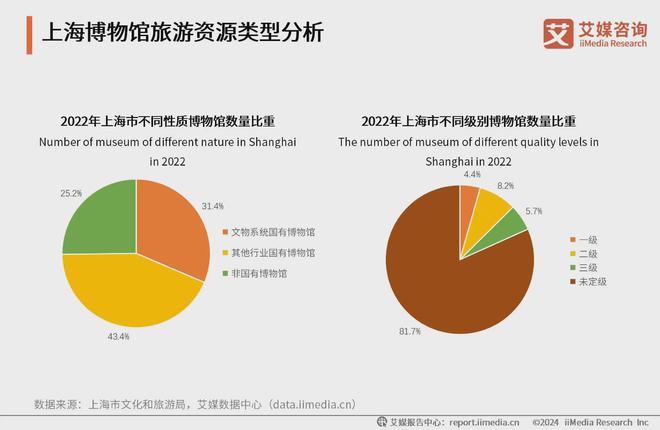 上海博物馆旅游资源类型分析

艾 艾媒咨询 iiMedia Research

2022年上海市不同性质博物馆数量比重
Number of museum of different nature in Shanghai in 2022

25.2%
31.4%
43.4%

文物系统国有博物馆
其他行业国有博物馆
非国有博物馆

2022年上海市不同级别博物馆数量比重
The number of museum of different quality levels in Shanghai in 2022

4.4%
8.2%
5.7%
81.7%

一级
二级
三级
未定级

数据来源：上海市文化和旅游局，艾媒数据中心（data.iimedia.cn）

艾媒报告中心：report.iimedia.cn ©2024 iiMedia Research Inc